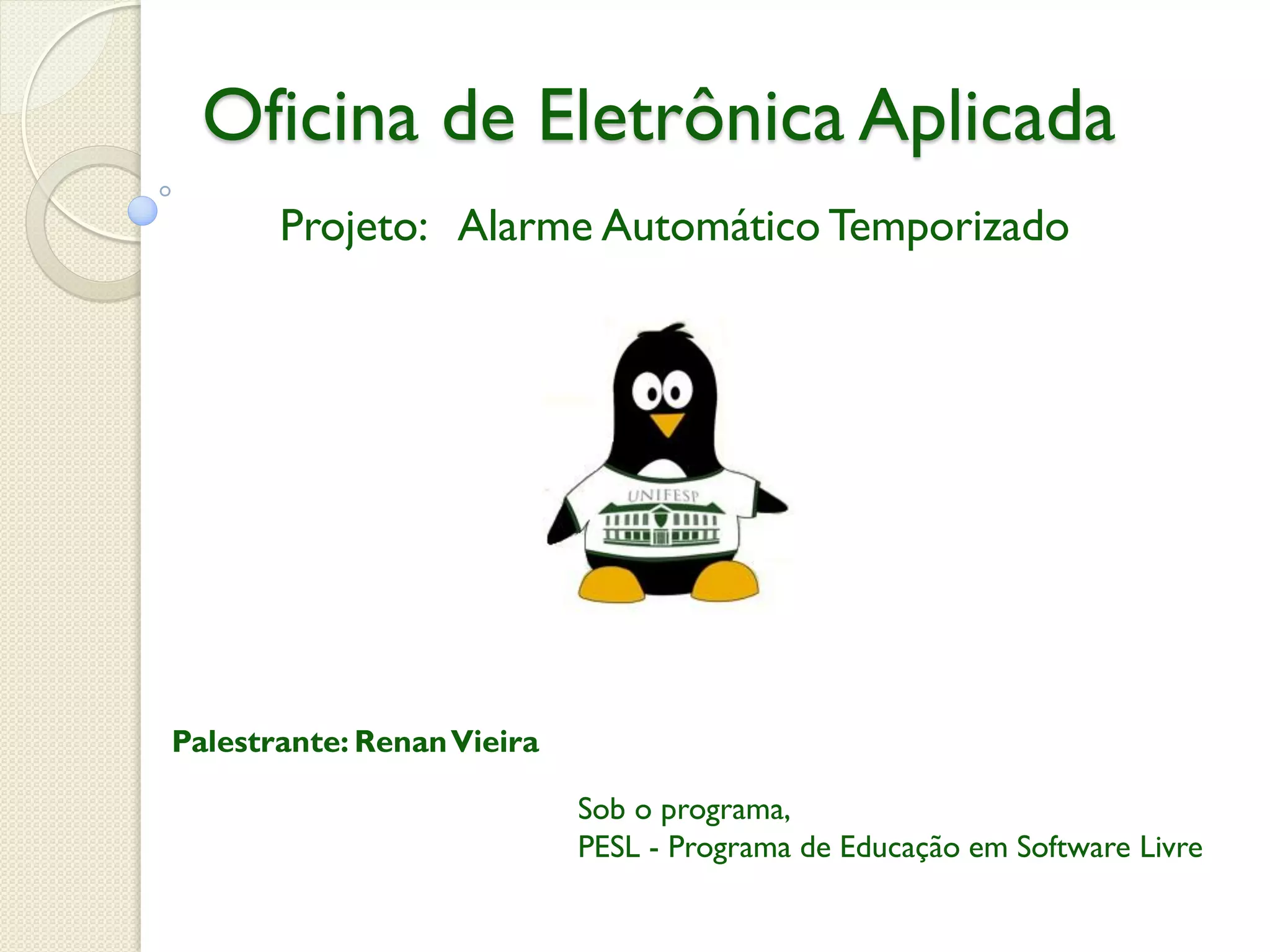 Oficina de Eletrônica Aplicada

Projeto: Alarme Automático Temporizado

UNIFESP

Palestrante: Renan Vieira

Sob o programa,
PESL - Programa de Educação em Software Livre